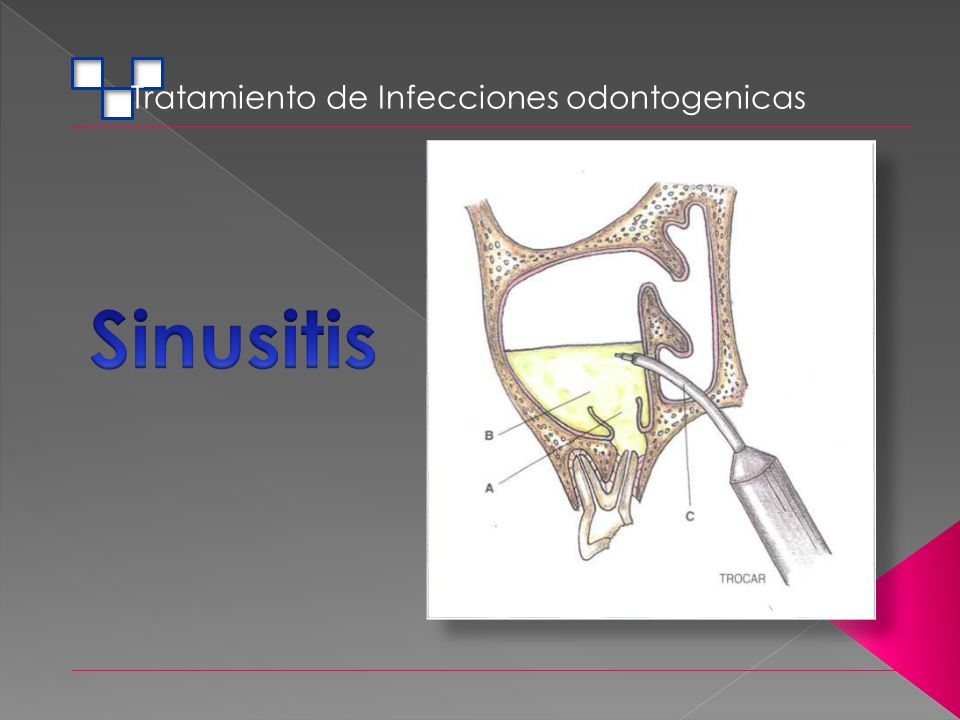 Tratamiento de Infecciones odontogenicas

Sinusitis

B

A

C

TROCAR